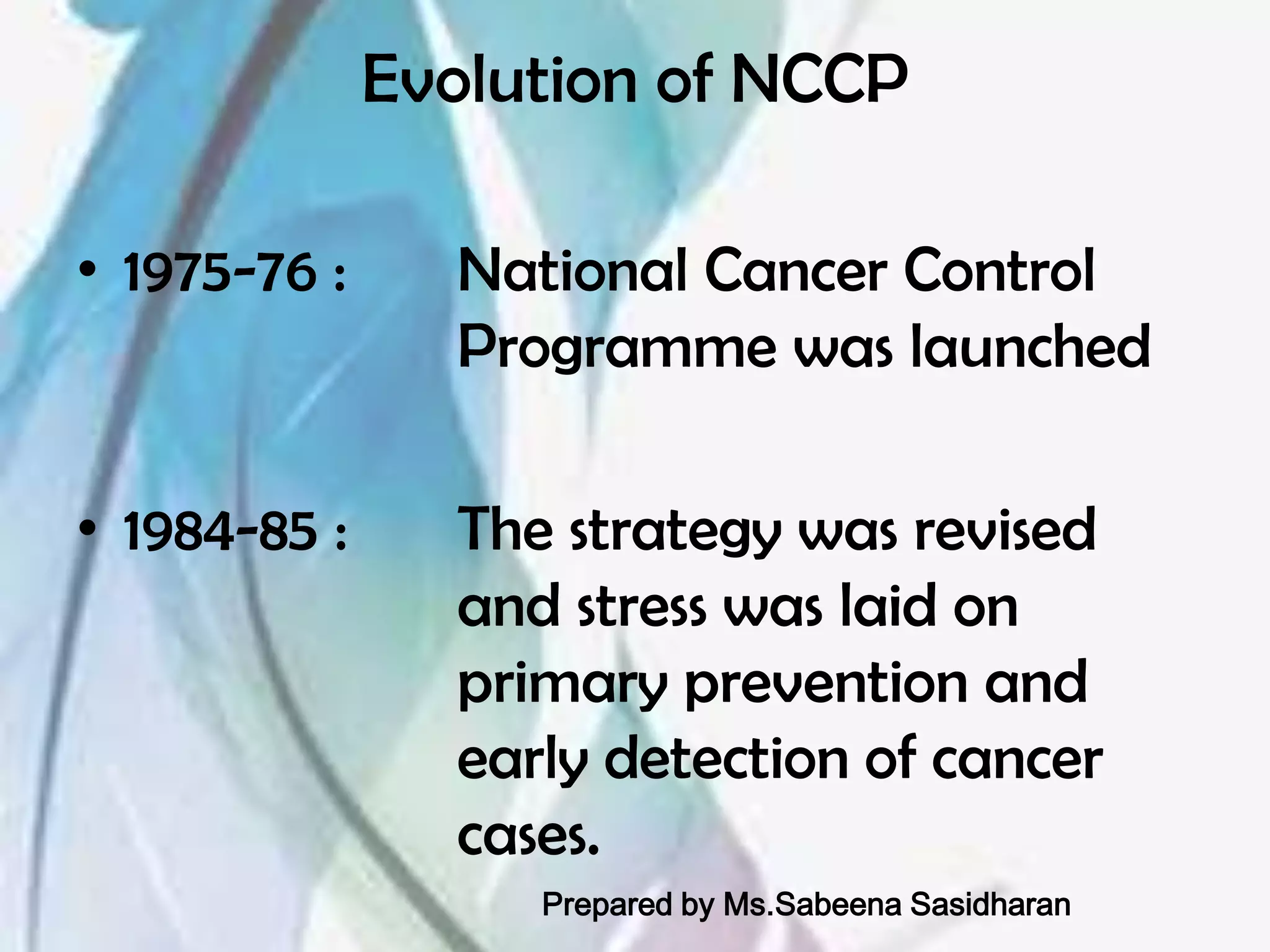 Evolution of NCCP

• 1975-76 : National Cancer Control Programme was launched

• 1984-85 : The strategy was revised and stress was laid on primary prevention and early detection of cancer cases.

Prepared by Ms.Sabeena Sasidharan